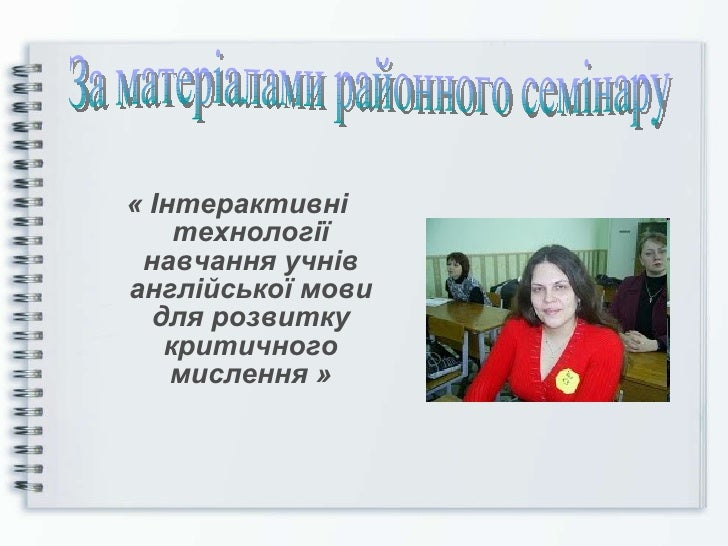 За матеріалами районного семінару

« Інтерактивні технології навчання учнів англійської мови для розвитку критичного мислення »